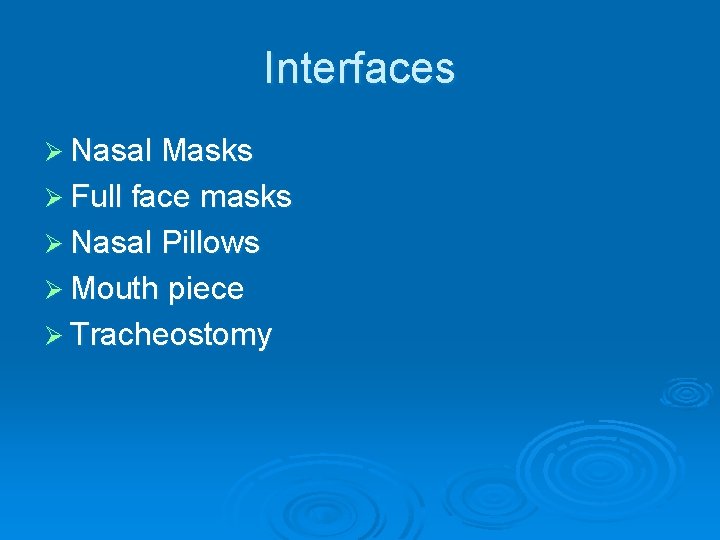 Interfaces

➢ Nasal Masks
➢ Full face masks
➢ Nasal Pillows
➢ Mouth piece
➢ Tracheostomy